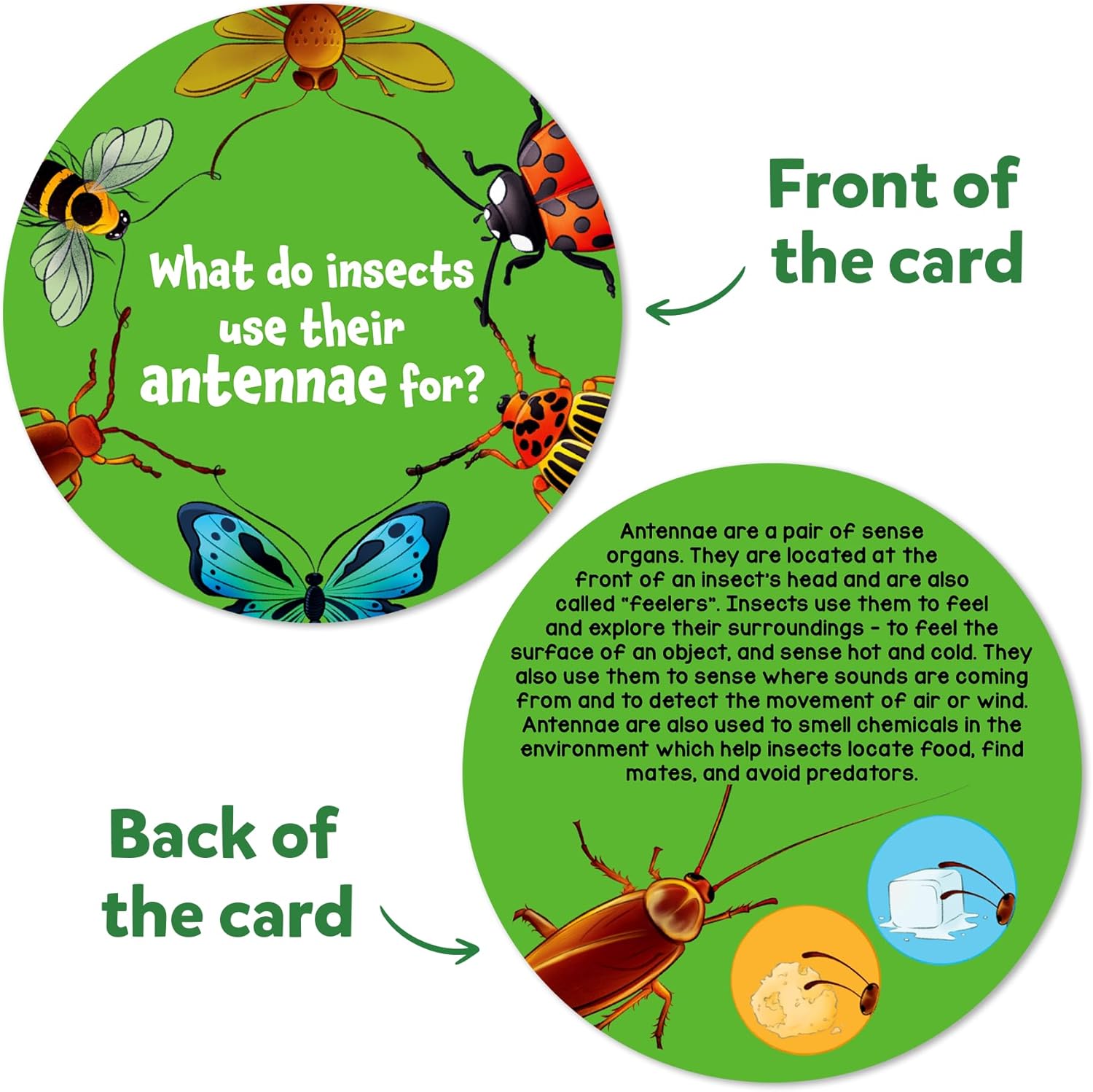 What do insects use their antennae for?

Front of the card

Antennae are a pair of sense organs. They are located at the front of an insect's head and are also called "feelers". Insects use them to feel and explore their surroundings - to feel the surface of an object, and sense hot and cold. They also use them to sense where sounds are coming from and to detect the movement of air or wind. Antennae are also used to smell chemicals in the environment which help insects locate food, find mates, and avoid predators.

Back of the card